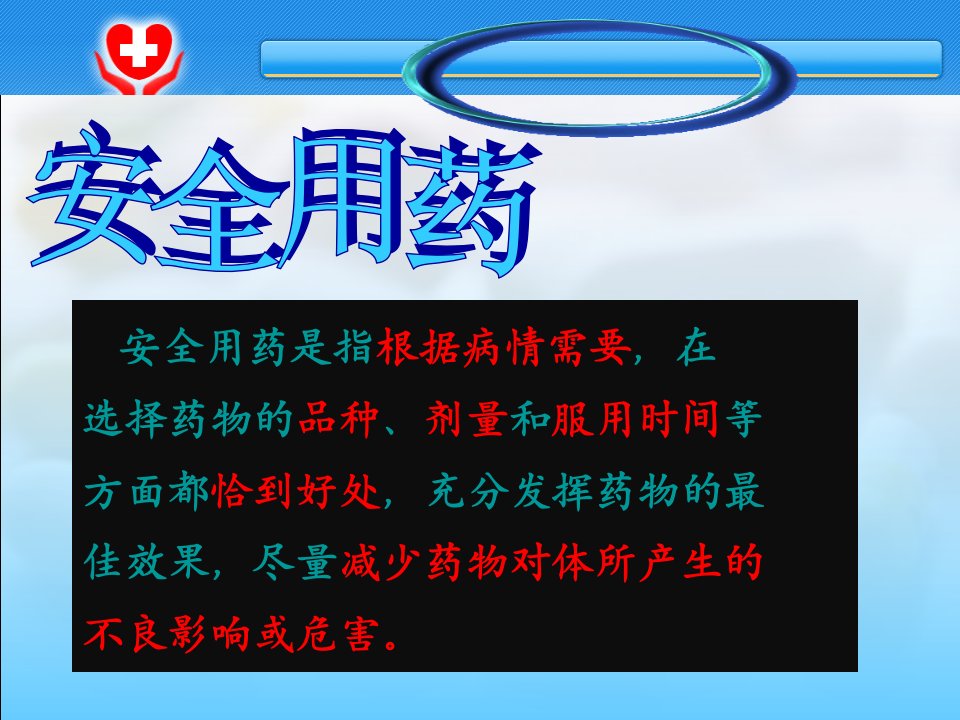 安全用药

安全用药是指根据病情需要，在选择药物的品种、剂量和服用时间等方面都恰到好处，充分发挥药物的最佳效果，尽量减少药物对体所产生的不良影响或危害。